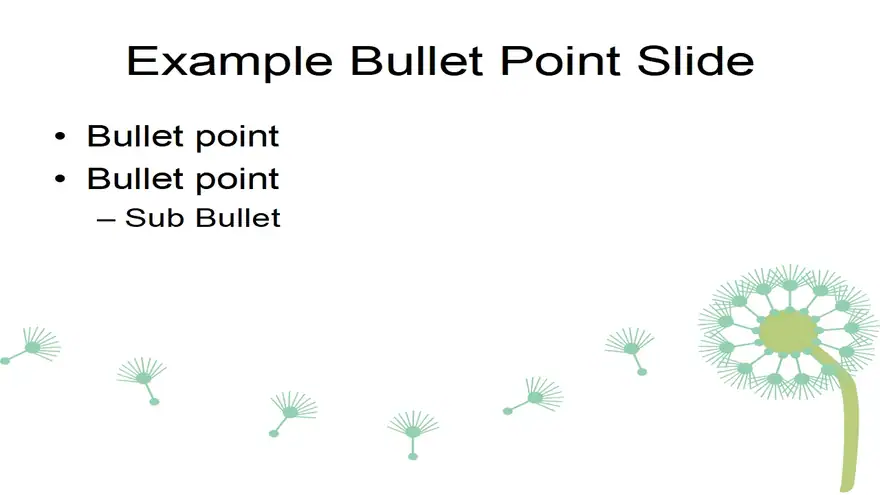 Example Bullet Point Slide

• Bullet point
• Bullet point
– Sub Bullet